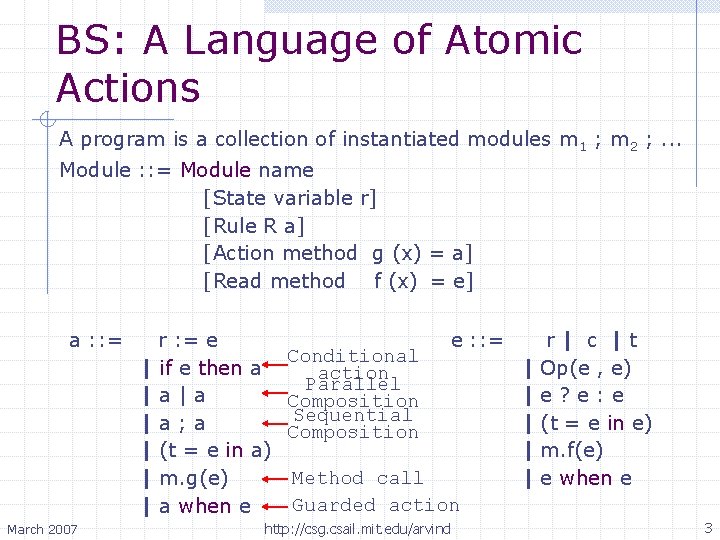 BS: A Language of Atomic Actions

A program is a collection of instantiated modules $m_1$ ; $m_2$ ; ...

Module ::= Module name
[State variable r]
[Rule R a]
[Action method g (x) = a]
[Read method f (x) = e]

a ::= r := e
| if e then a ← Conditional action
| a | a ← Parallel Composition
| a ; a ← Sequential Composition
| (t = e in a)
| m.g(e) ← Method call
| a when e ← Guarded action

e ::= r | c | t
| Op(e , e)
| e ? e : e
| (t = e in e)
| m.f(e)
| e when e

March 2007

http://csg.csail.mit.edu/arvind

3